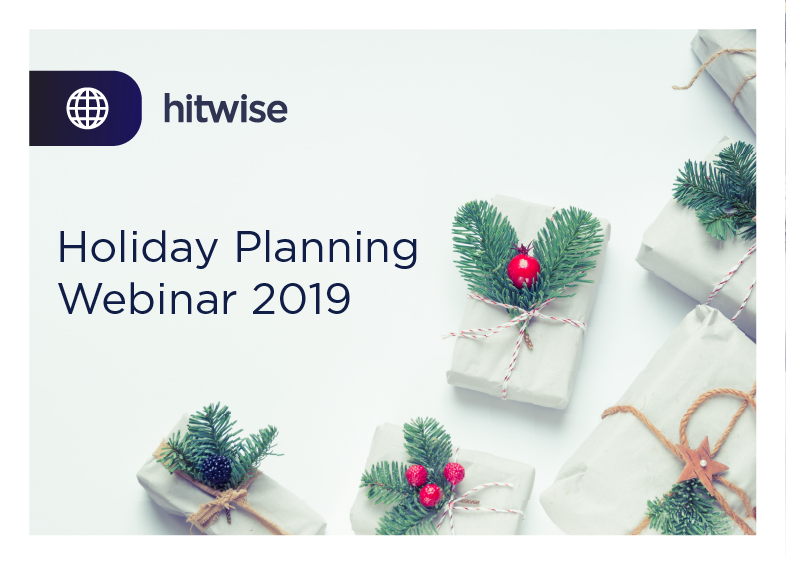 hitwise

Holiday Planning Webinar 2019